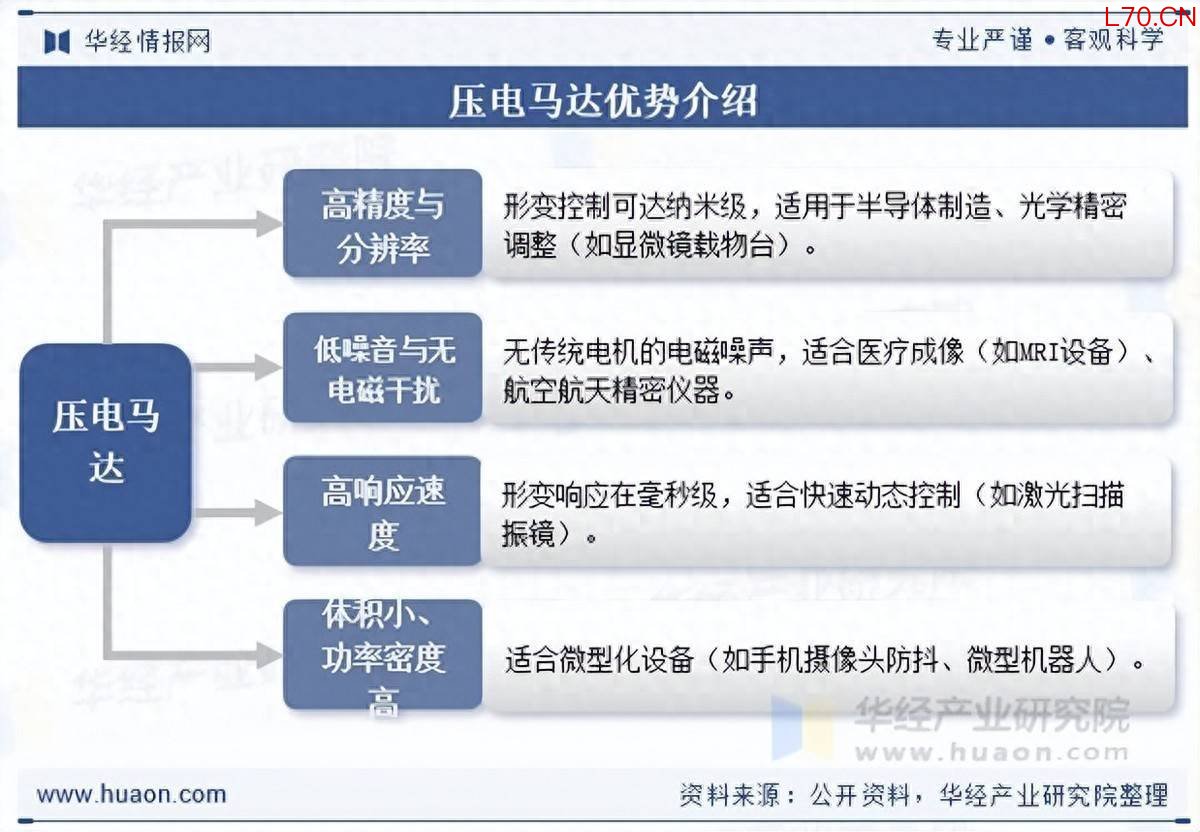 华经情报网

专业严谨 • 客观科学

L70.CN

压电马达优势介绍

压电马达

高精度与分辨率

形变控制可达纳米级，适用于半导体制造、光学精密调整（如显微镜载物台）。

低噪音与无电磁干扰

无传统电机的电磁噪声，适合医疗成像（如MRI设备）、航空航天精密仪器。

高响应速度

形变响应在毫秒级，适合快速动态控制（如激光扫描振镜）。

体积小、功率密度高

适合微型化设备（如手机摄像头防抖、微型机器人）。

华经产业研究院
www.huaon.com

www.huaon.com

资料来源：公开资料，华经产业研究院整理